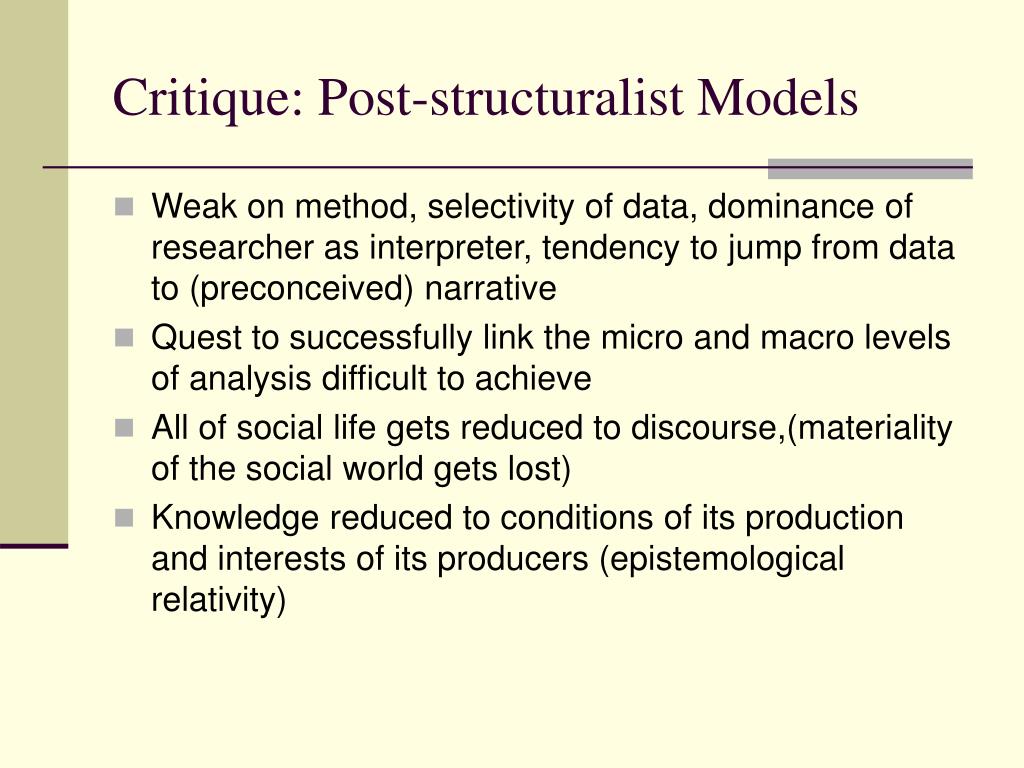 Critique: Post-structuralist Models

- Weak on method, selectivity of data, dominance of researcher as interpreter, tendency to jump from data to (preconceived) narrative
- Quest to successfully link the micro and macro levels of analysis difficult to achieve
- All of social life gets reduced to discourse,(materiality of the social world gets lost)
- Knowledge reduced to conditions of its production and interests of its producers (epistemological relativity)